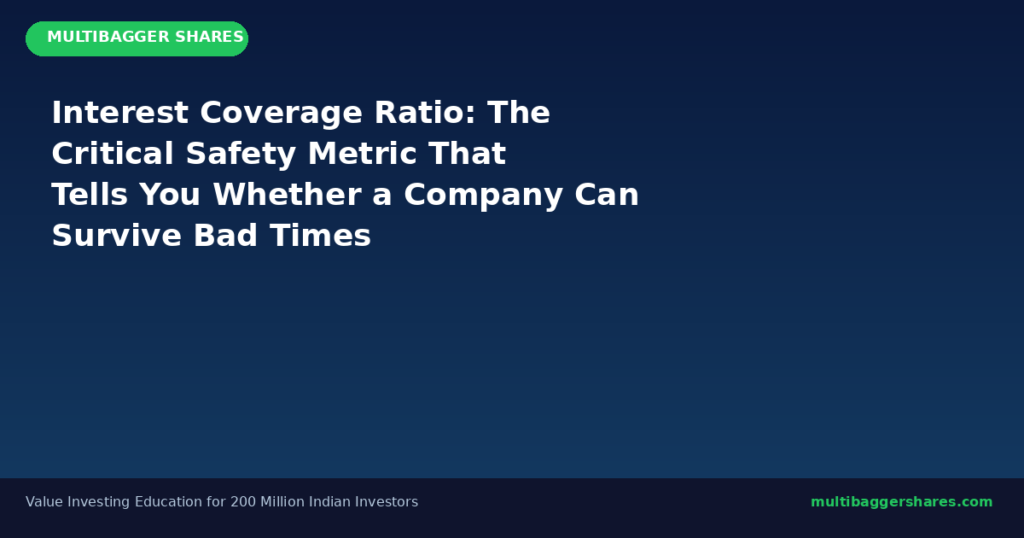 MULTIBAGGER SHARES

Interest Coverage Ratio: The Critical Safety Metric That Tells You Whether a Company Can Survive Bad Times

Value Investing Education for 200 Million Indian Investors

multibaggershares.com